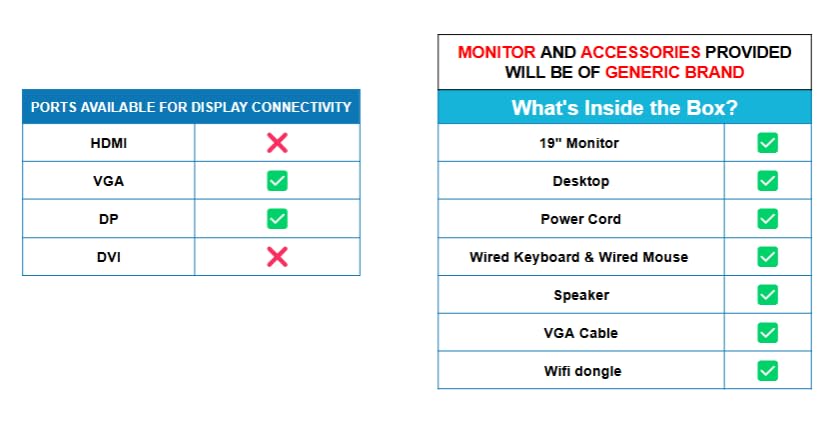 | PORTS AVAILABLE FOR DISPLAY CONNECTIVITY | |
|---|---|
| HDMI | ❌ |
| VGA | ✅ |
| DP | ✅ |
| DVI | ❌ |

MONITOR AND ACCESSORIES PROVIDED WILL BE OF GENERIC BRAND

| What's Inside the Box? | |
|---|---|
| 19" Monitor | ✅ |
| Desktop | ✅ |
| Power Cord | ✅ |
| Wired Keyboard & Wired Mouse | ✅ |
| Speaker | ✅ |
| VGA Cable | ✅ |
| Wifi dongle | ✅ |